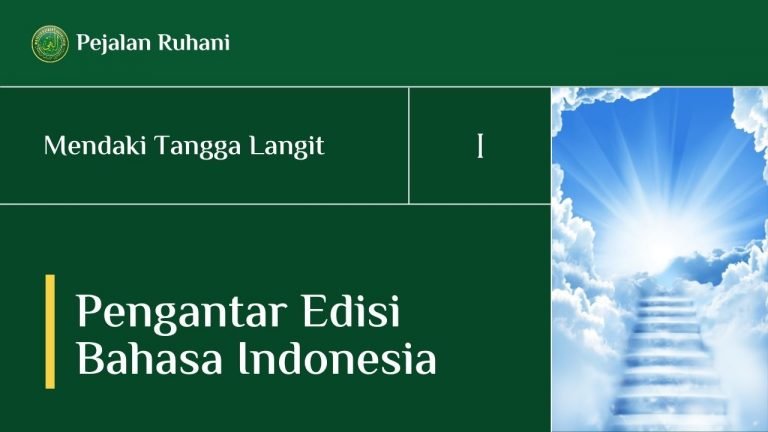 Pejalan Ruhani

Mendaki Tangga Langit

I

Pengantar Edisi Bahasa Indonesia